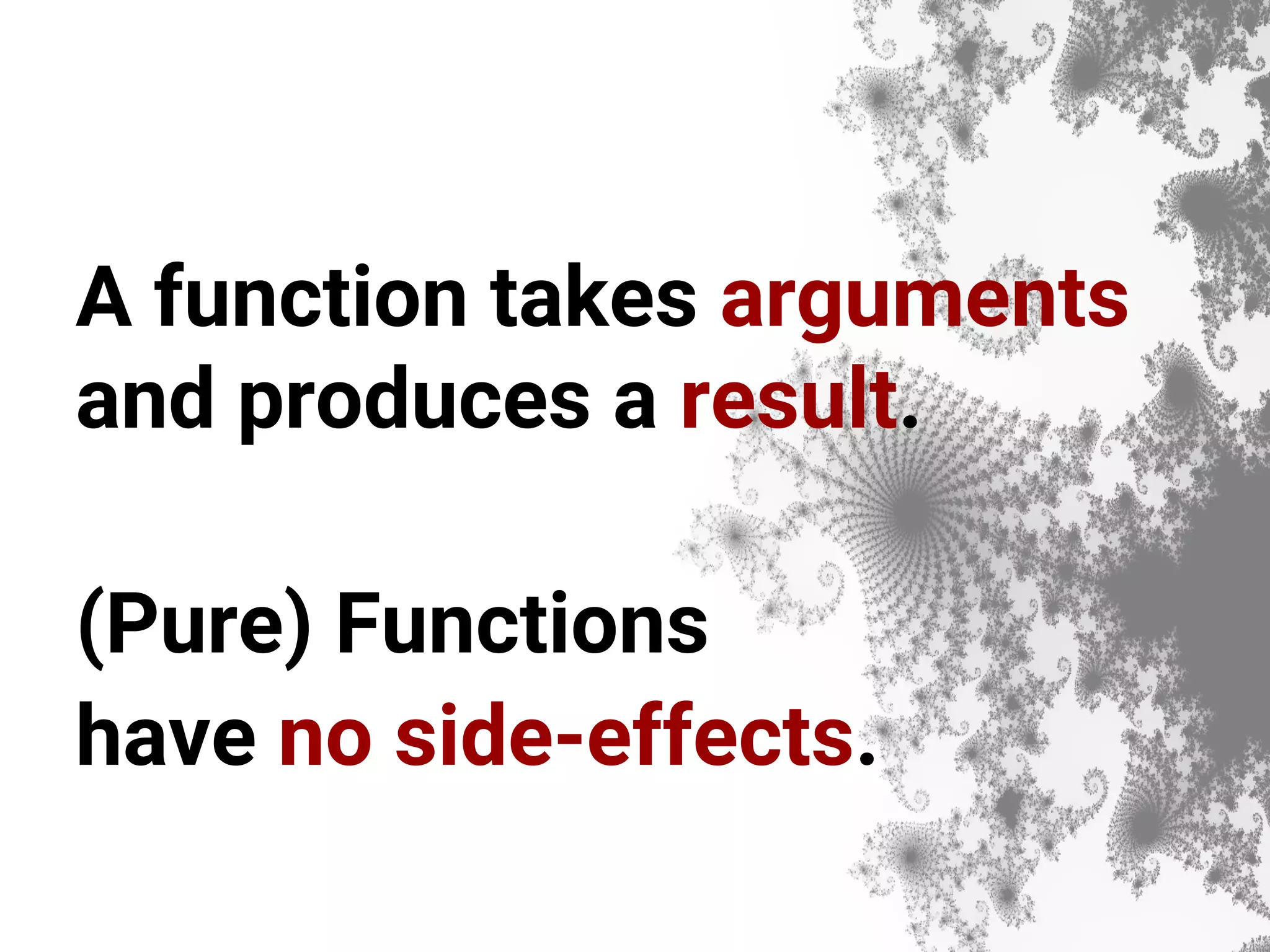 A function takes arguments and produces a result.

(Pure) Functions have no side-effects.